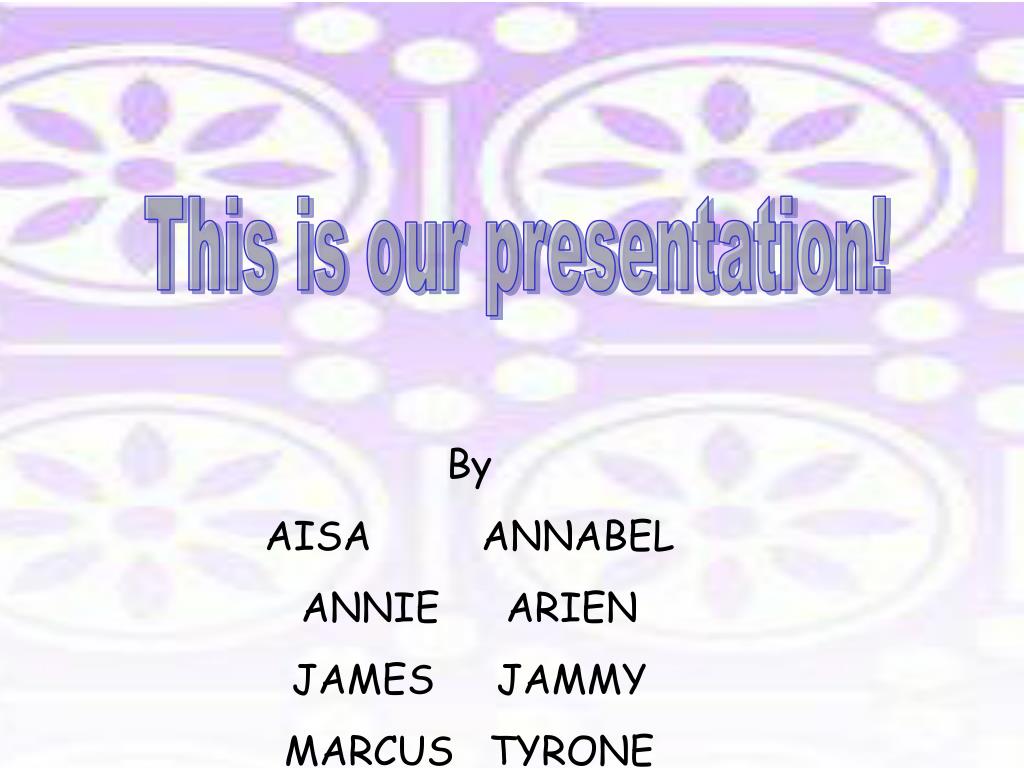 This is our presentation!

By

AISA ANNABEL

ANNIE ARIEN

JAMES JAMMY

MARCUS TYRONE